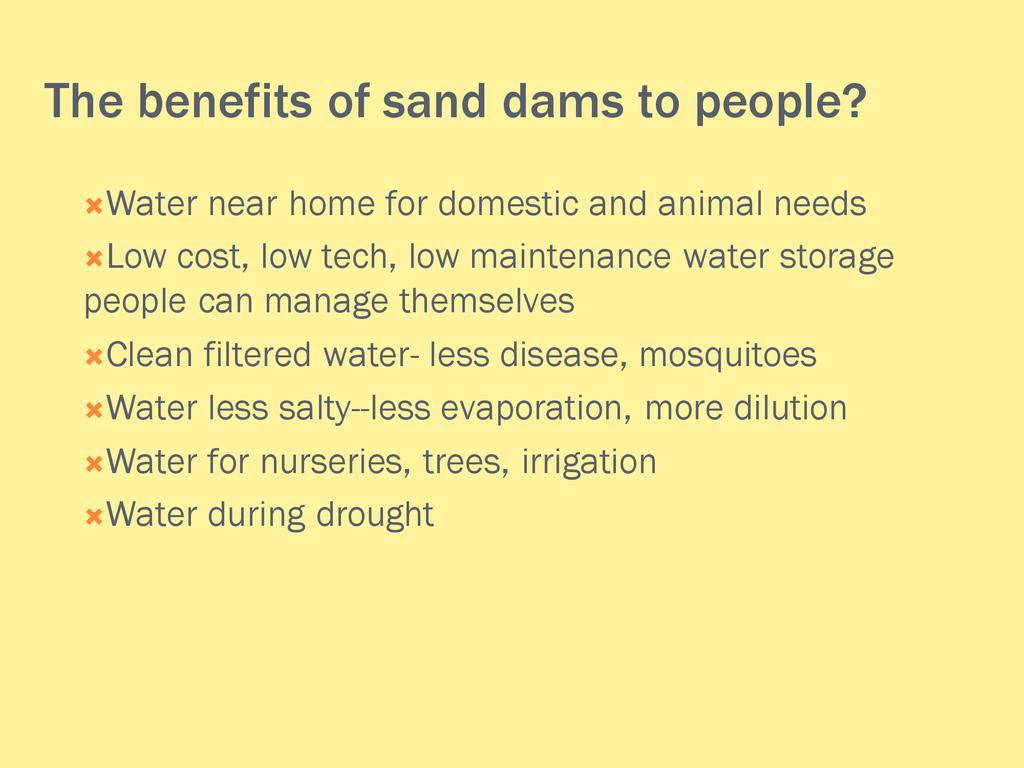 The benefits of sand dams to people?

Water near home for domestic and animal needs

Low cost, low tech, low maintenance water storage people can manage themselves

Clean filtered water- less disease, mosquitoes

Water less salty--less evaporation, more dilution

Water for nurseries, trees, irrigation

Water during drought